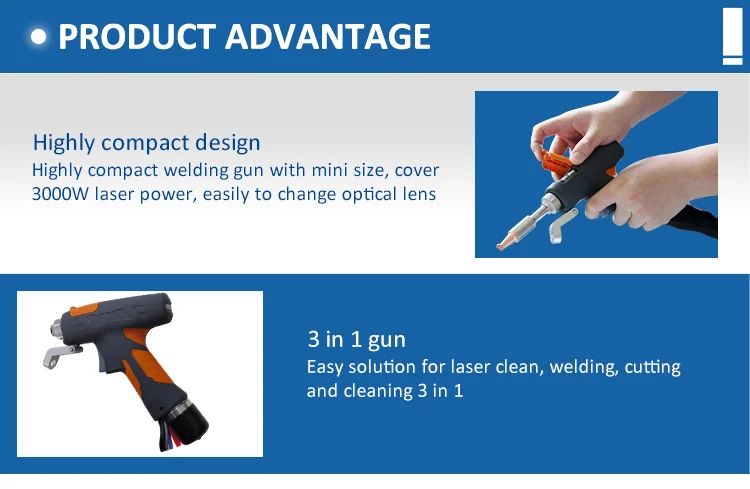 PRODUCT ADVANTAGE

Highly compact design
Highly compact welding gun with mini size, cover 3000W laser power, easily to change optical lens

3 in 1 gun
Easy solution for laser clean, welding, cutting and cleaning 3 in 1